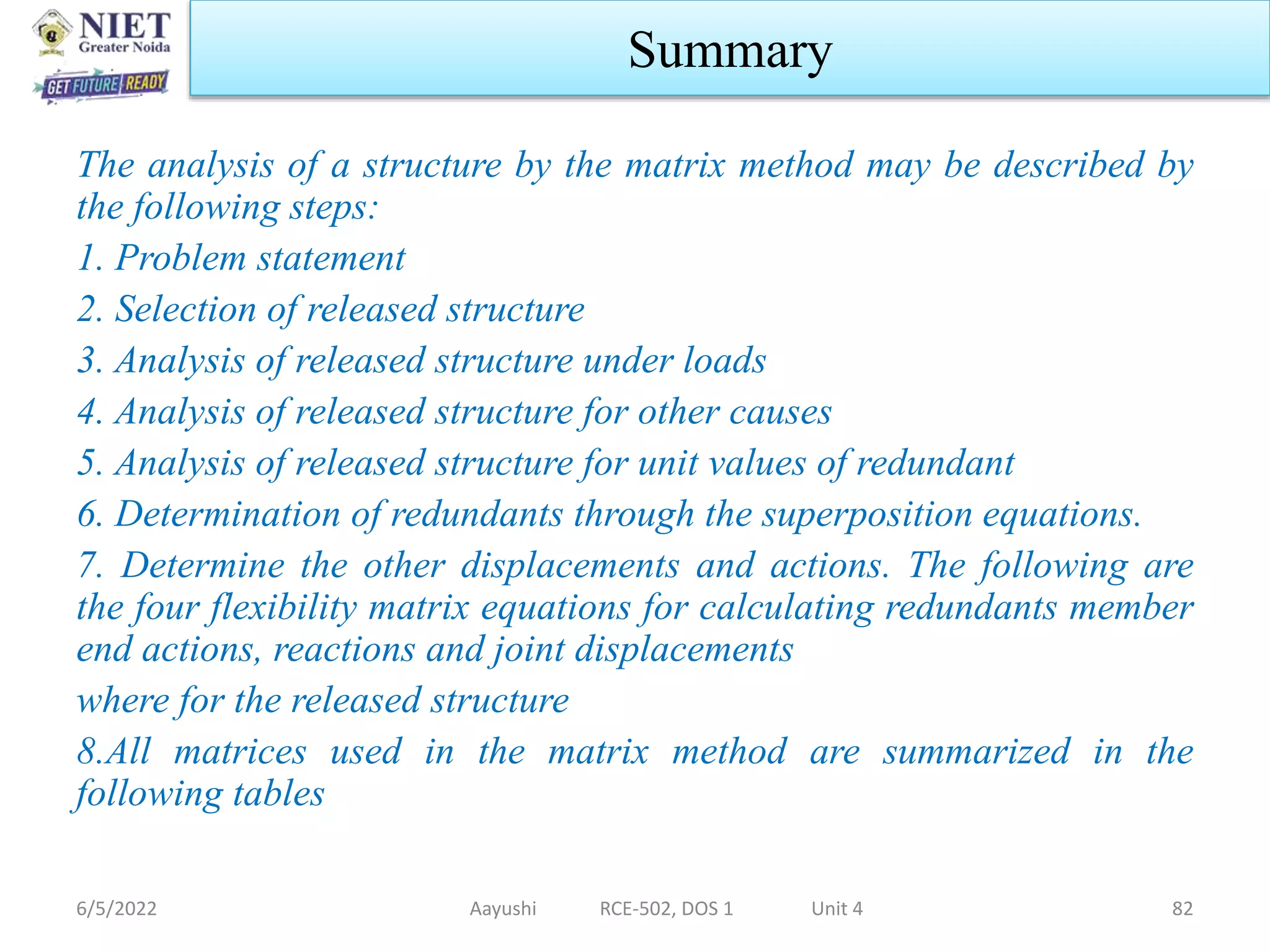 NIET
Greater Noida
GET FUTURE READY

Summary

The analysis of a structure by the matrix method may be described by the following steps:

1. Problem statement

2. Selection of released structure

3. Analysis of released structure under loads

4. Analysis of released structure for other causes

5. Analysis of released structure for unit values of redundant

6. Determination of redundants through the superposition equations.

7. Determine the other displacements and actions. The following are the four flexibility matrix equations for calculating redundants member end actions, reactions and joint displacements

where for the released structure

8.All matrices used in the matrix method are summarized in the following tables

6/5/2022 Aayushi RCE-502, DOS 1 Unit 4 82